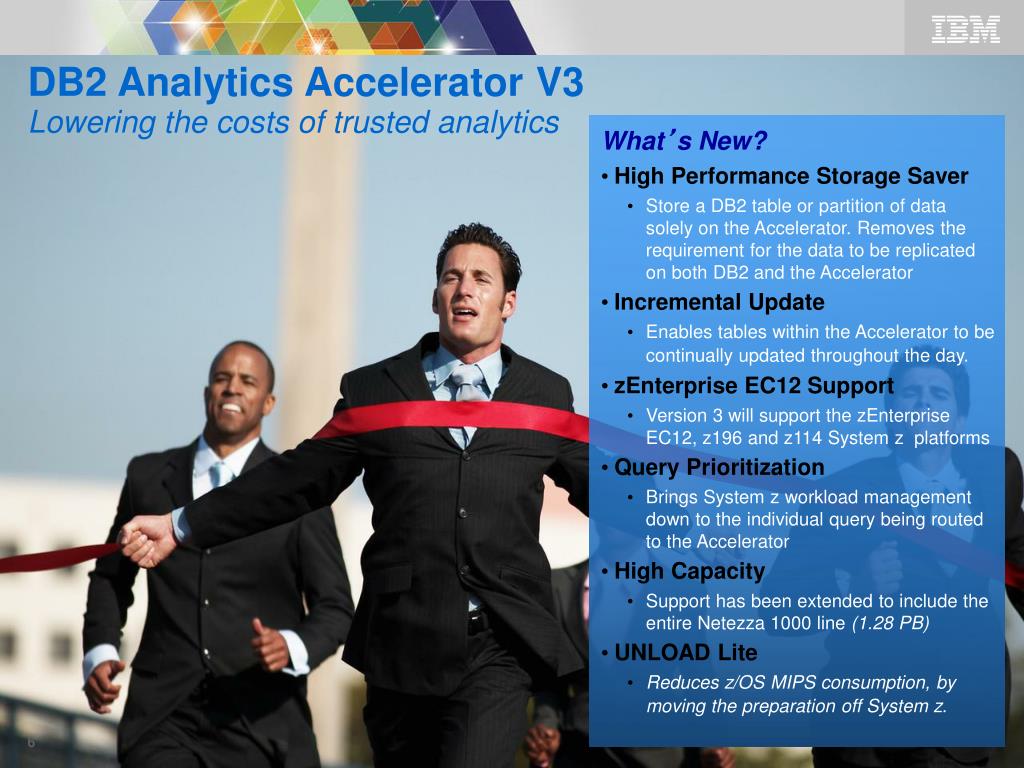 IBM

DB2 Analytics Accelerator V3
Lowering the costs of trusted analytics

What's New?
• High Performance Storage Saver
• Store a DB2 table or partition of data solely on the Accelerator. Removes the requirement for the data to be replicated on both DB2 and the Accelerator
• Incremental Update
• Enables tables within the Accelerator to be continually updated throughout the day.
• zEnterprise EC12 Support
• Version 3 will support the zEnterprise EC12, z196 and z114 System z platforms
• Query Prioritization
• Brings System z workload management down to the individual query being routed to the Accelerator
• High Capacity
• Support has been extended to include the entire Netezza 1000 line (1.28 PB)
• UNLOAD Lite
• Reduces z/OS MIPS consumption, by moving the preparation off System z.

6